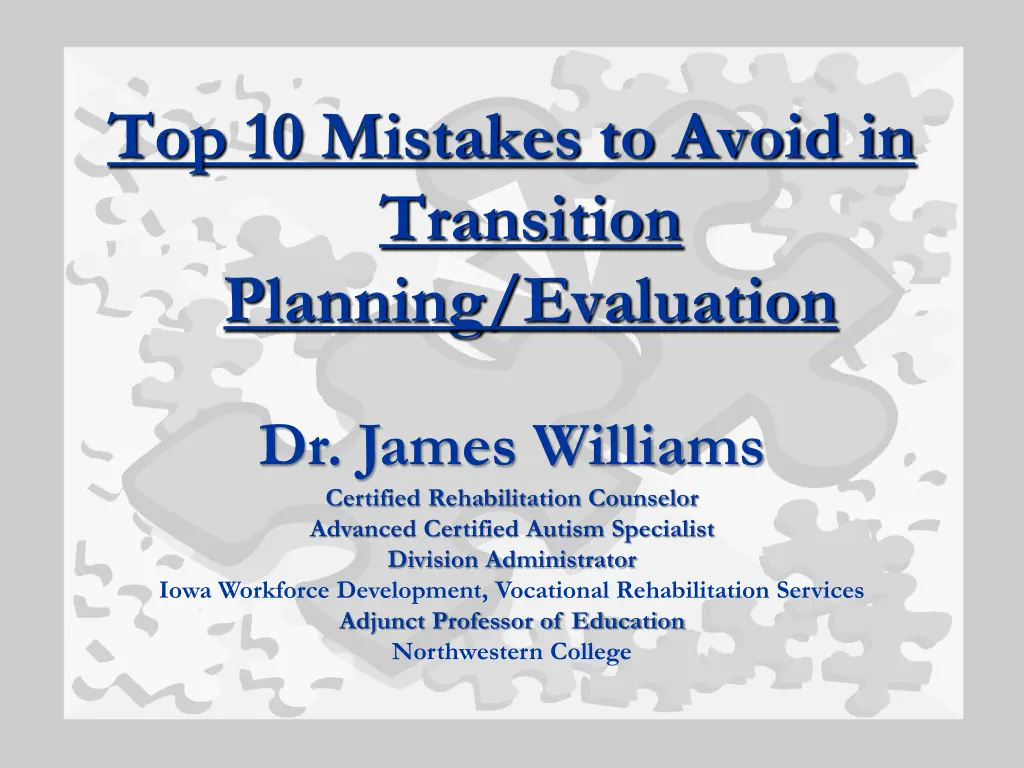 Top 10 Mistakes to Avoid in Transition Planning/Evaluation

Dr. James Williams

Certified Rehabilitation Counselor
Advanced Certified Autism Specialist
Division Administrator
Iowa Workforce Development, Vocational Rehabilitation Services
Adjunct Professor of Education
Northwestern College